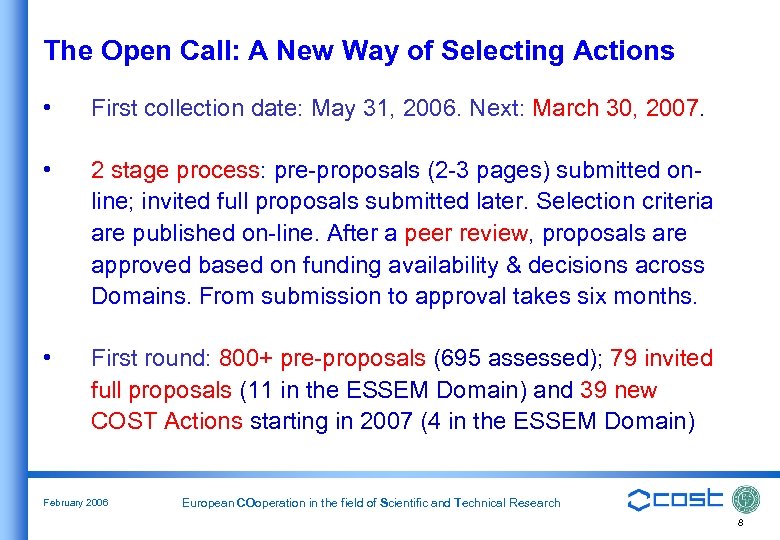 The Open Call: A New Way of Selecting Actions

• First collection date: May 31, 2006. Next: March 30, 2007.

• 2 stage process: pre-proposals (2-3 pages) submitted on-line; invited full proposals submitted later. Selection criteria are published on-line. After a peer review, proposals are approved based on funding availability & decisions across Domains. From submission to approval takes six months.

• First round: 800+ pre-proposals (695 assessed); 79 invited full proposals (11 in the ESSEM Domain) and 39 new COST Actions starting in 2007 (4 in the ESSEM Domain)

February 2006

European COoperation in the field of Scientific and Technical Research

cost

8